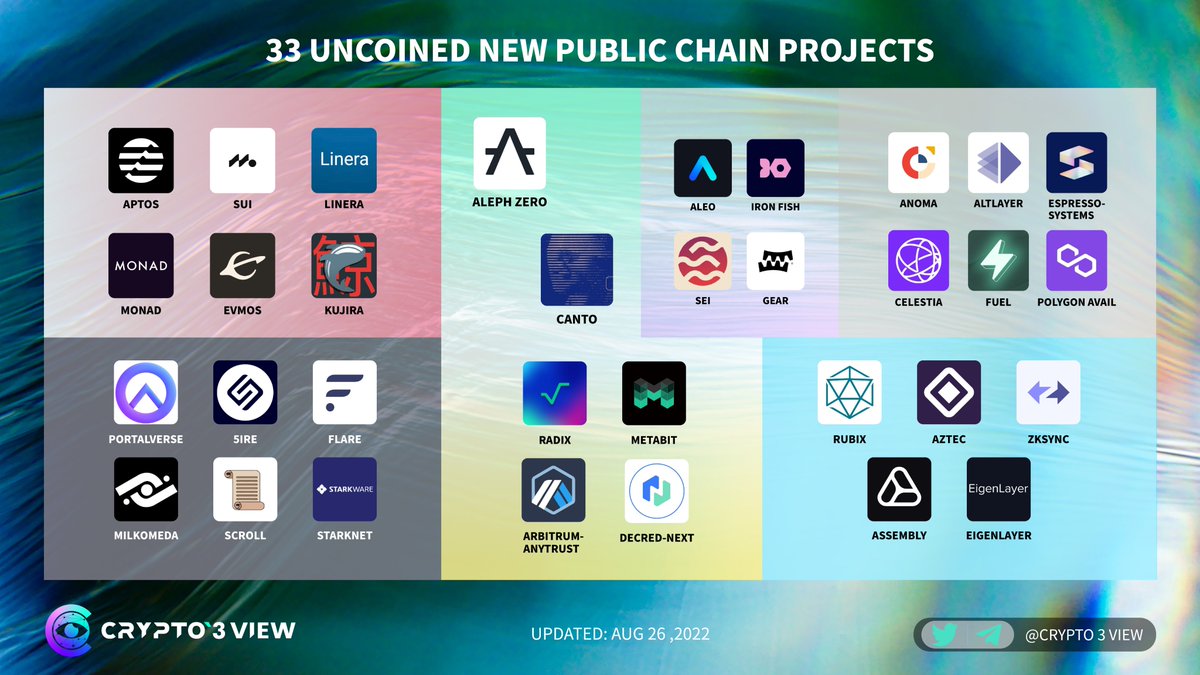 33 UNCOINED NEW PUBLIC CHAIN PROJECTS

APTOS
SUI
Linera
LINERA
MONAD
MONAD
EVMOS
KUJIRA

ALEPH ZERO
CANTO

ALEO
IRON FISH
SEI
GEAR

ANOMA
ALTLAYER
ESPRESSO-SYSTEMS
CELESTIA
FUEL
POLYGON AVAIL

PORTALVERSE
5IRE
FLARE
MILKOMEDA
SCROLL
STARKWARE
STARKNET

RADIX
METABIT
ARBITRUM-ANYTRUST
DECRED-NEXT

RUBIX
AZTEC
ZKSYNC
ASSEMBLY
EigenLayer
EIGENLAYER

CRYPTO 3 VIEW
UPDATED: AUG 26 ,2022
@CRYPTO 3 VIEW